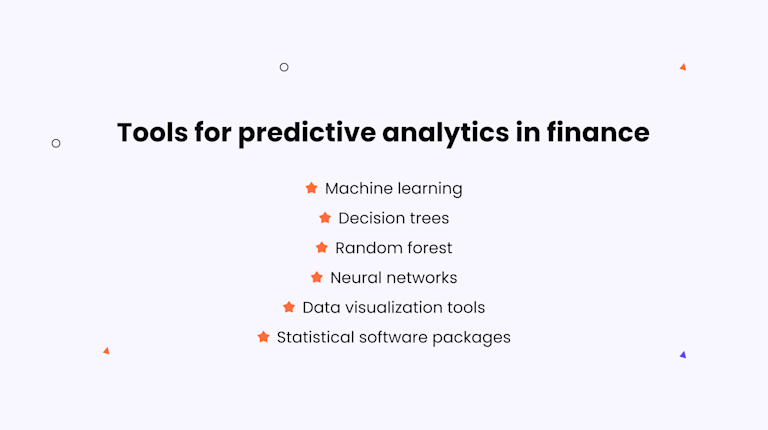 Tools for predictive analytics in finance

Machine learning
Decision trees
Random forest
Neural networks
Data visualization tools
Statistical software packages